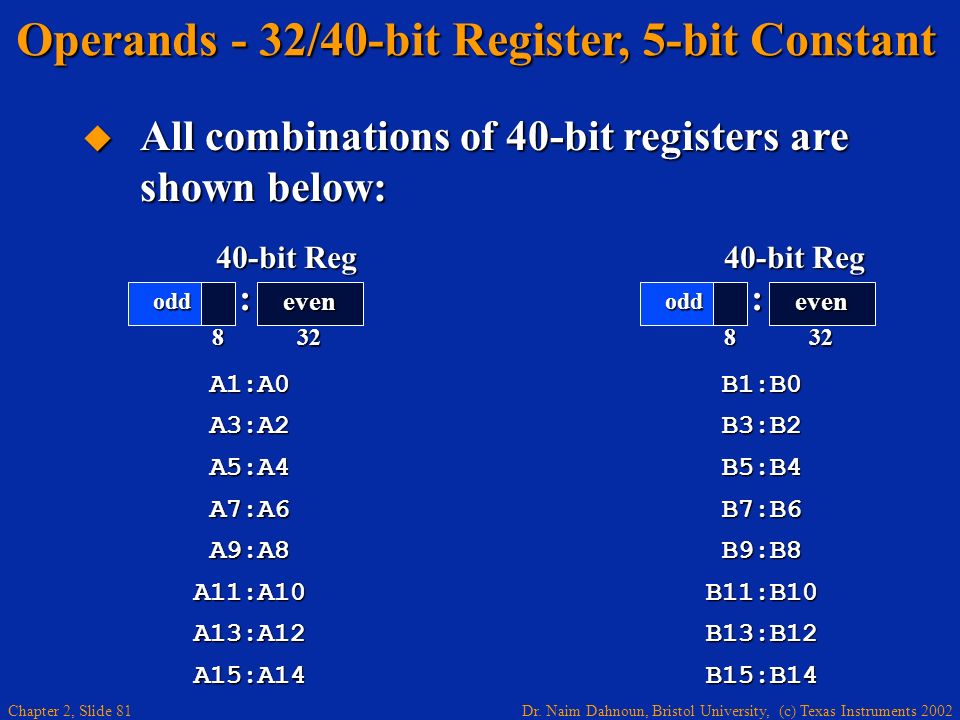 Operands - 32/40-bit Register, 5-bit Constant

All combinations of 40-bit registers are shown below:

40-bit Reg

odd : even

8 32

A1:A0
A3:A2
A5:A4
A7:A6
A9:A8
A11:A10
A13:A12
A15:A14

40-bit Reg

odd : even

8 32

B1:B0
B3:B2
B5:B4
B7:B6
B9:B8
B11:B10
B13:B12
B15:B14

Chapter 2, Slide 81

Dr. Naim Dahnoun, Bristol University, (c) Texas Instruments 2002